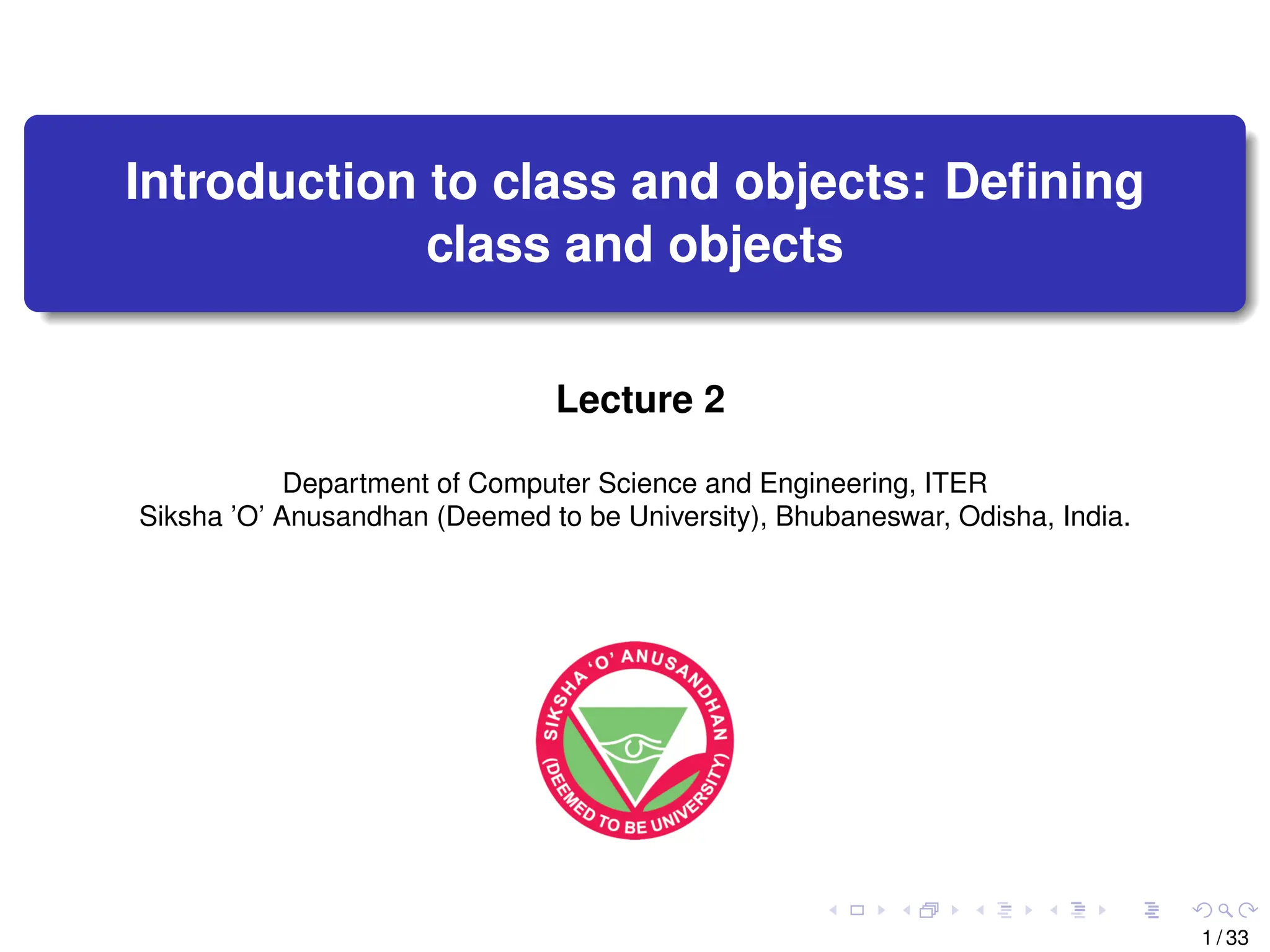 Introduction to class and objects: Defining class and objects

Lecture 2

Department of Computer Science and Engineering, ITER
Siksha 'O' Anusandhan (Deemed to be University), Bhubaneswar, Odisha, India.

SIKSHA 'O' ANUSANDHAN
(DEEMED TO BE UNIVERSITY)

1 / 33